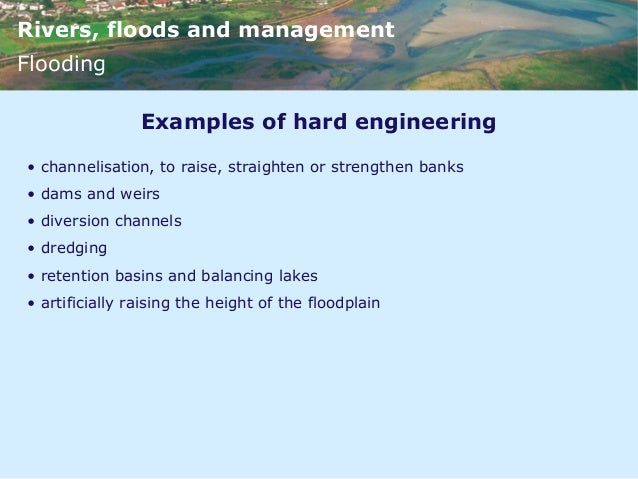 Rivers, floods and management
Flooding

Examples of hard engineering

• channelisation, to raise, straighten or strengthen banks
• dams and weirs
• diversion channels
• dredging
• retention basins and balancing lakes
• artificially raising the height of the floodplain